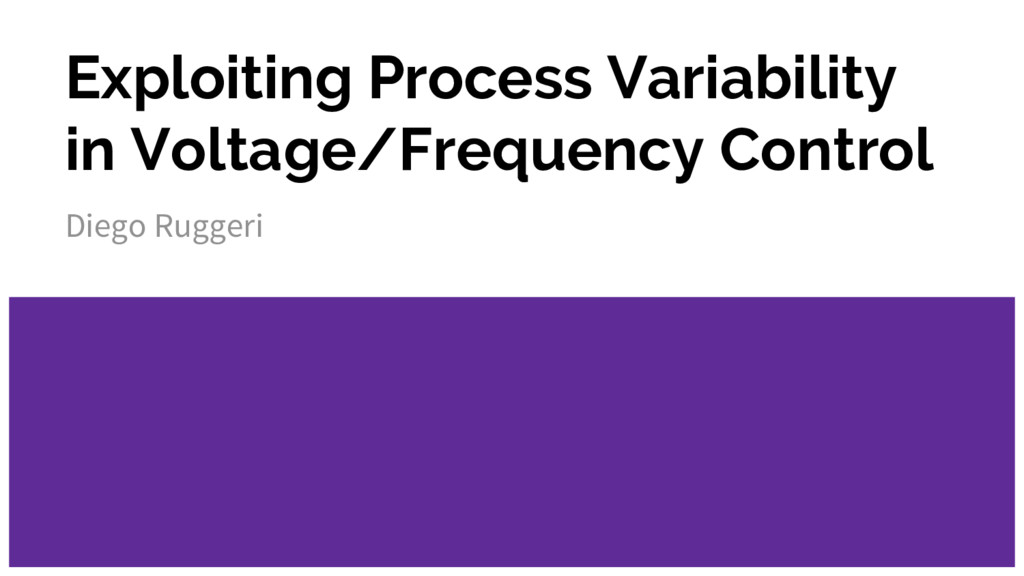 Exploiting Process Variability in Voltage/Frequency Control

Diego Ruggeri